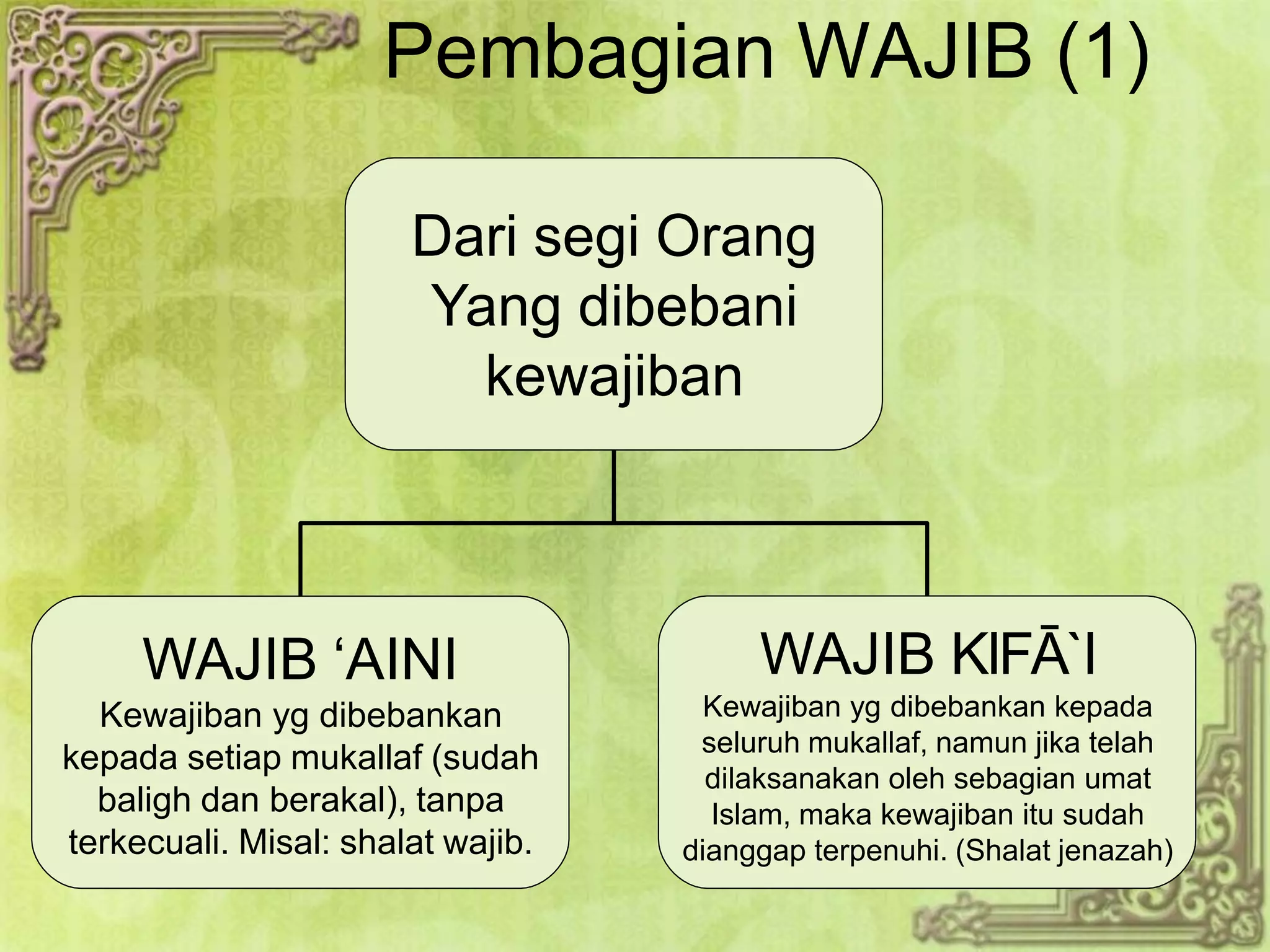 Pembagian WAJIB (1)

Dari segi Orang Yang dibebani kewajiban

WAJIB ‘AINI

Kewajiban yg dibebankan kepada setiap mukallaf (sudah baligh dan berakal), tanpa terkecuali. Misal: shalat wajib.

WAJIB KIFĀ`I

Kewajiban yg dibebankan kepada seluruh mukallaf, namun jika telah dilaksanakan oleh sebagian umat Islam, maka kewajiban itu sudah dianggap terpenuhi. (Shalat jenazah)